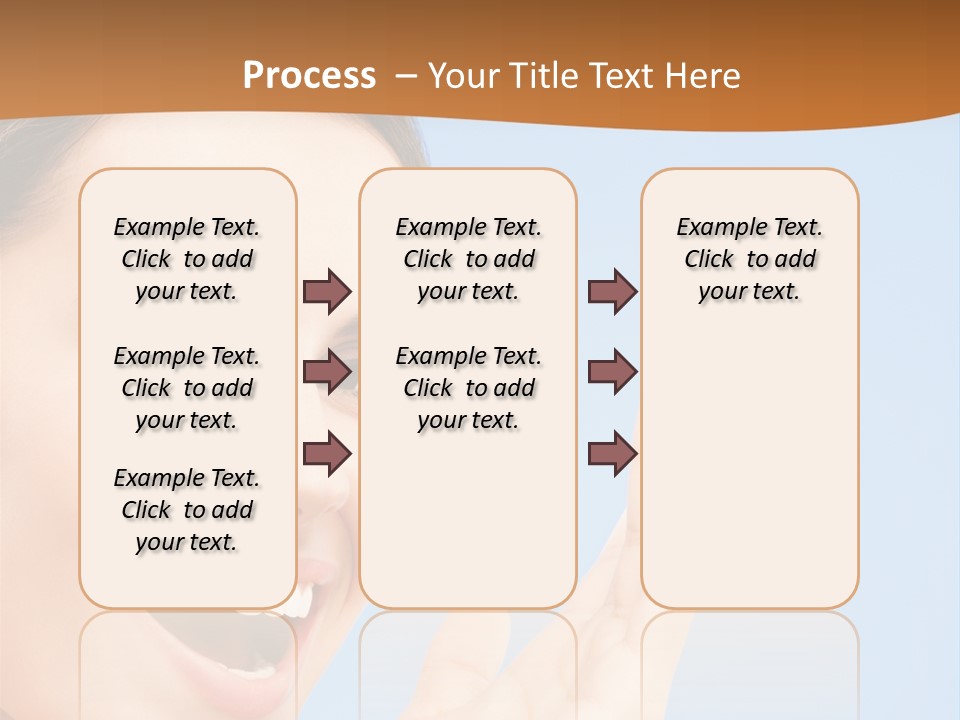 Process – Your Title Text Here

Example Text. Click to add your text.

Example Text. Click to add your text.

Example Text. Click to add your text.

Example Text. Click to add your text.

Example Text. Click to add your text.

Example Text. Click to add your text.